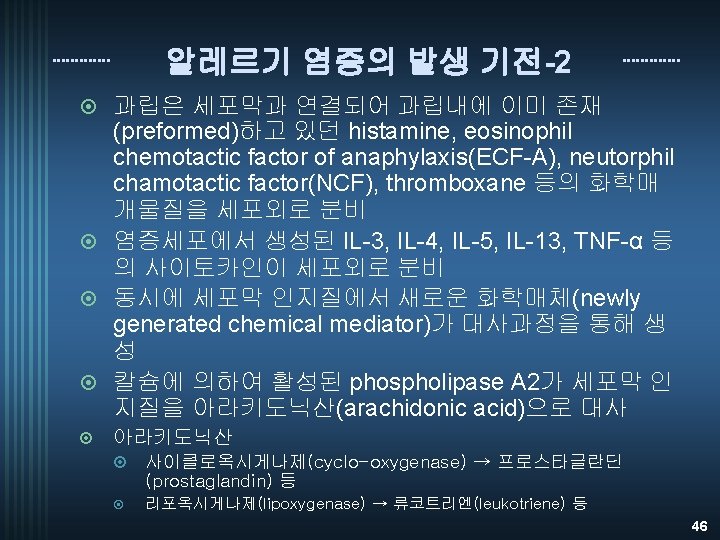 알레르기 염증의 발생 기전-2

과립은 세포막과 연결되어 과립내에 이미 존재(preformed)하고 있던 histamine, eosinophil chemotactic factor of anaphylaxis(ECF-A), neutorphil chamotactic factor(NCF), thromboxane 등의 화학매개물질을 세포외로 분비

염증세포에서 생성된 IL-3, IL-4, IL-5, IL-13, TNF-α 등의 사이토카인이 세포외로 분비

동시에 세포막 인지질에서 새로운 화학매체(newly generated chemical mediator)가 대사과정을 통해 생성

칼슘에 의하여 활성된 phospholipase A2가 세포막 인지질을 아라키도닉산(arachidonic acid)으로 대사

아라키도닉산

사이클로옥시게나제(cyclo-oxygenase) → 프로스타글란딘(prostaglandin) 등

리포옥시게나제(lipoxygenase) → 류코트리엔(leukotriene) 등

46